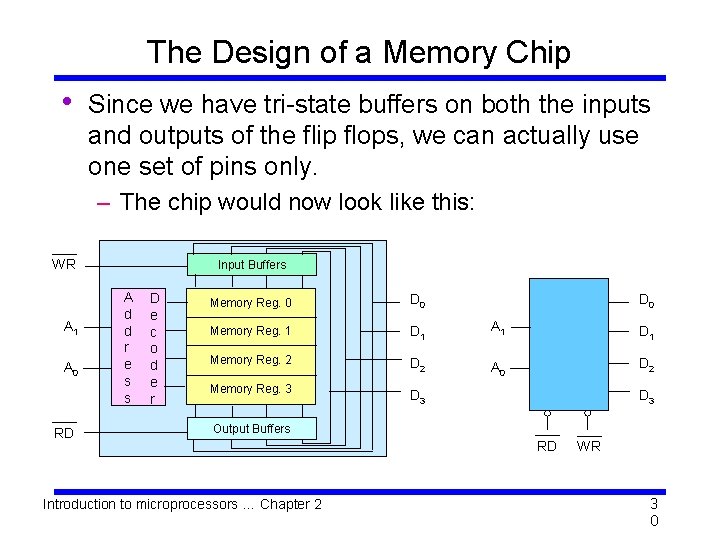 The Design of a Memory Chip

• Since we have tri-state buffers on both the inputs and outputs of the flip flops, we can actually use one set of pins only.

– The chip would now look like this:

$\overline{WR}$

Input Buffers

Address Decoder

$A_1$

$A_0$

Memory Reg. 0

Memory Reg. 1

Memory Reg. 2

Memory Reg. 3

$D_0$

$D_1$

$D_2$

$D_3$

$\overline{RD}$

Output Buffers

$A_1$

$A_0$

$D_0$

$D_1$

$D_2$

$D_3$

$\overline{RD}$ $\overline{WR}$

Introduction to microprocessors ... Chapter 2

30